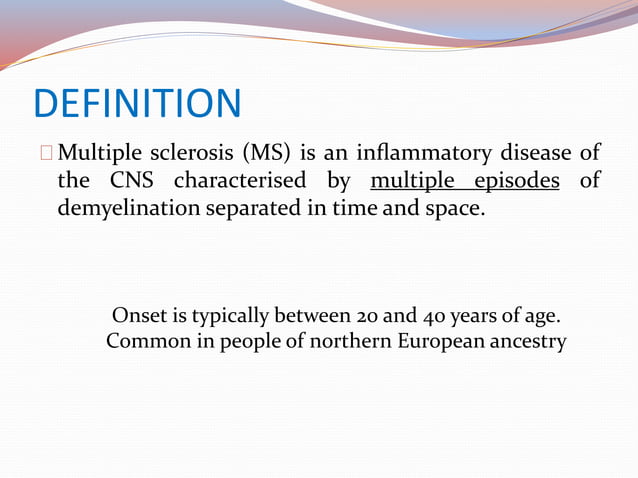 DEFINITION

Multiple sclerosis (MS) is an inflammatory disease of the CNS characterised by multiple episodes of demyelination separated in time and space.

Onset is typically between 20 and 40 years of age.
Common in people of northern European ancestry